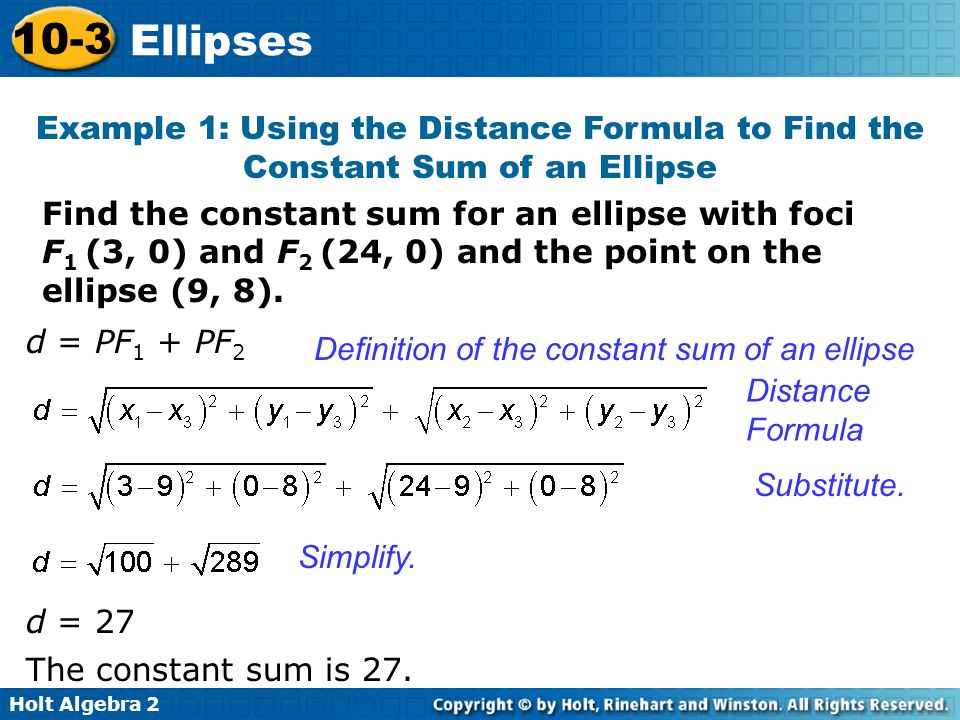 10-3 Ellipses

Example 1: Using the Distance Formula to Find the Constant Sum of an Ellipse

Find the constant sum for an ellipse with foci $F_1$ (3, 0) and $F_2$ (24, 0) and the point on the ellipse (9, 8).

$d = PF_1 + PF_2$ Definition of the constant sum of an ellipse

$d = \sqrt{(x_1 - x_3)^2 + (y_1 - y_3)^2} + \sqrt{(x_2 - x_3)^2 + (y_2 - y_3)^2}$ Distance Formula

$d = \sqrt{(3-9)^2 + (0-8)^2} + \sqrt{(24-9)^2 + (0-8)^2}$ Substitute.

$d = \sqrt{100} + \sqrt{289}$ Simplify.

$d = 27$

The constant sum is 27.

Holt Algebra 2

Copyright © by Holt, Rinehart and Winston. All Rights Reserved.